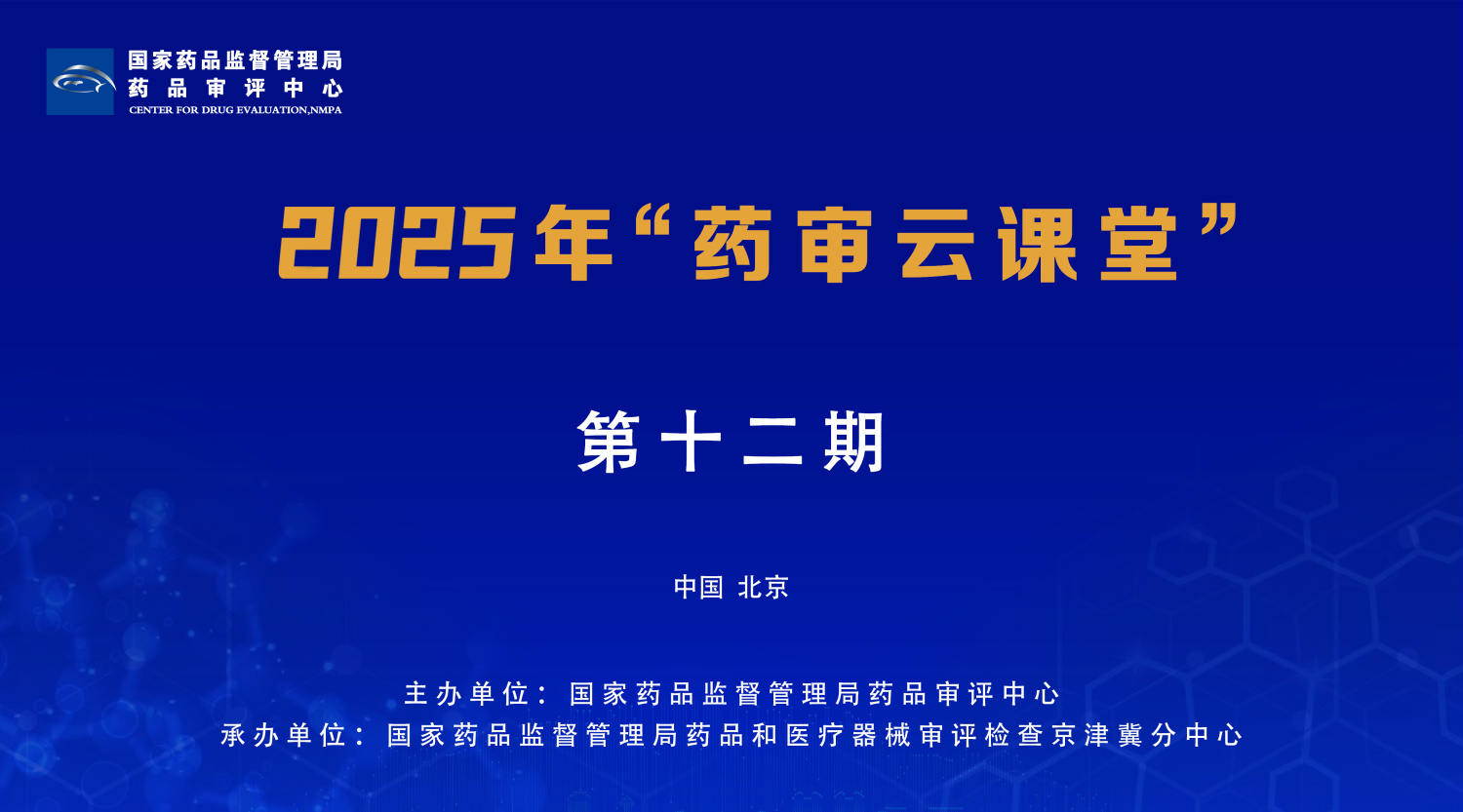 国家药品监督管理局
药品审评中心
CENTER FOR DRUG EVALUATION,NMPA

2025年“药审云课堂”

第十二期

中国 北京

主办单位：国家药品监督管理局药品审评中心
承办单位：国家药品监督管理局药品和医疗器械审评检查京津冀分中心